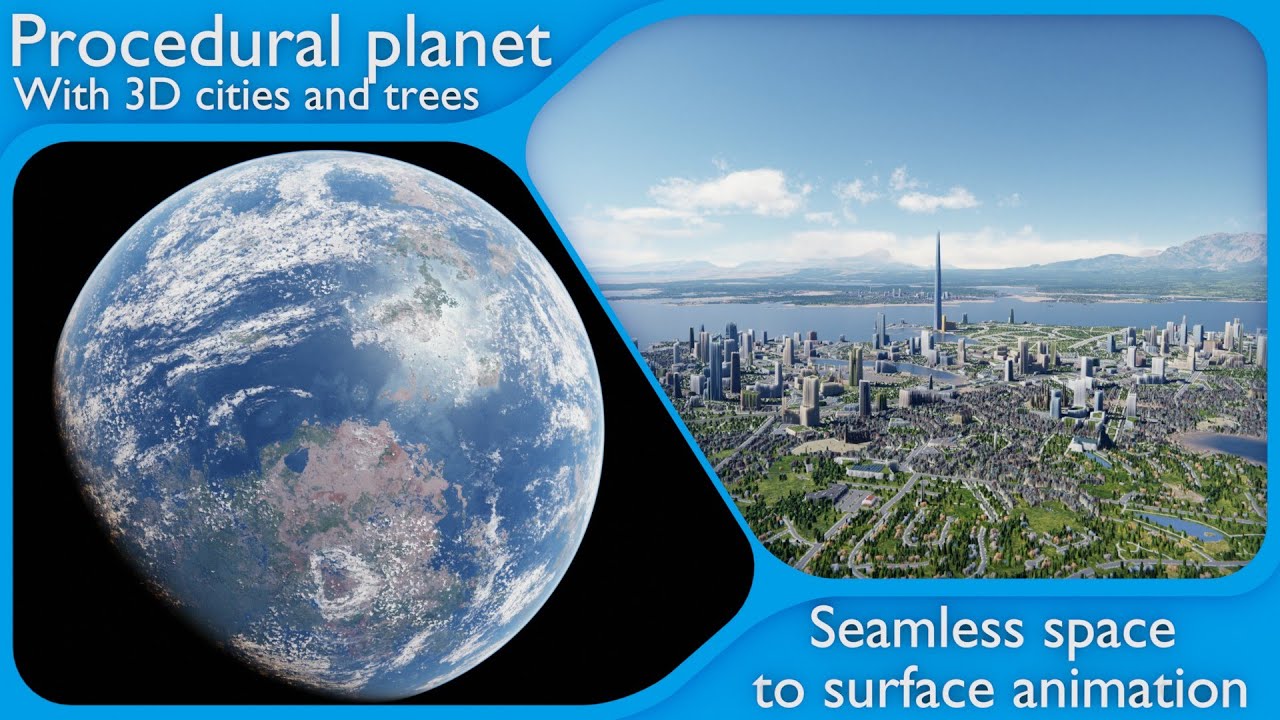 Procedural planet
With 3D cities and trees

Seamless space
to surface animation